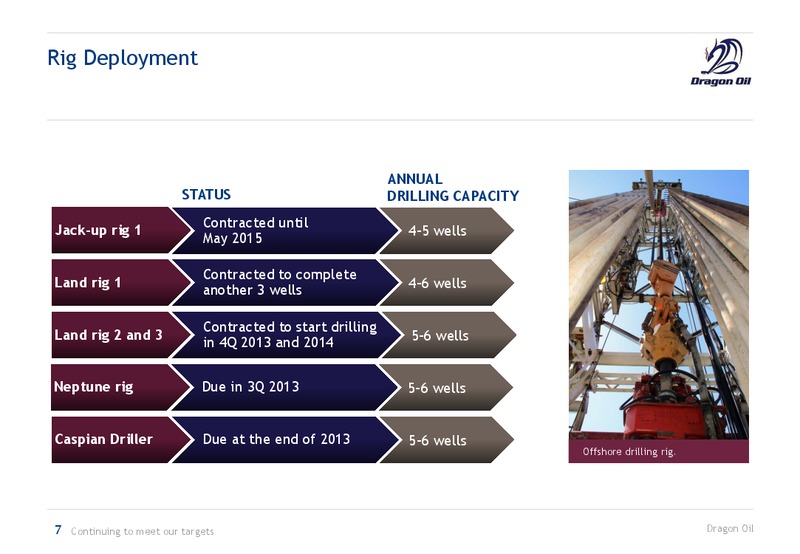 Rig Deployment

Dragon Oil

| | STATUS | ANNUAL DRILLING CAPACITY |
|---|---|---|
| Jack-up rig 1 | Contracted until May 2015 | 4-5 wells |
| Land rig 1 | Contracted to complete another 3 wells | 4-6 wells |
| Land rig 2 and 3 | Contracted to start drilling in 4Q 2013 and 2014 | 5-6 wells |
| Neptune rig | Due in 3Q 2013 | 5-6 wells |
| Caspian Driller | Due at the end of 2013 | 5-6 wells |

Offshore drilling rig.

7 Continuing to meet our targets

Dragon Oil